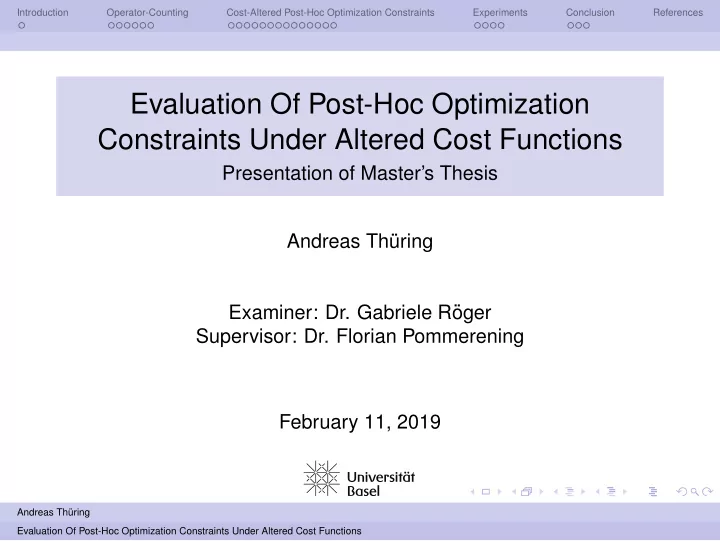 Introduction Operator-Counting Cost-Altered Post-Hoc Optimization Constraints Experiments Conclusion References

Evaluation Of Post-Hoc Optimization Constraints Under Altered Cost Functions

Presentation of Master's Thesis

Andreas Thüring

Examiner: Dr. Gabriele Röger
Supervisor: Dr. Florian Pommerening

February 11, 2019

Universität Basel

Andreas Thüring

Evaluation Of Post-Hoc Optimization Constraints Under Altered Cost Functions